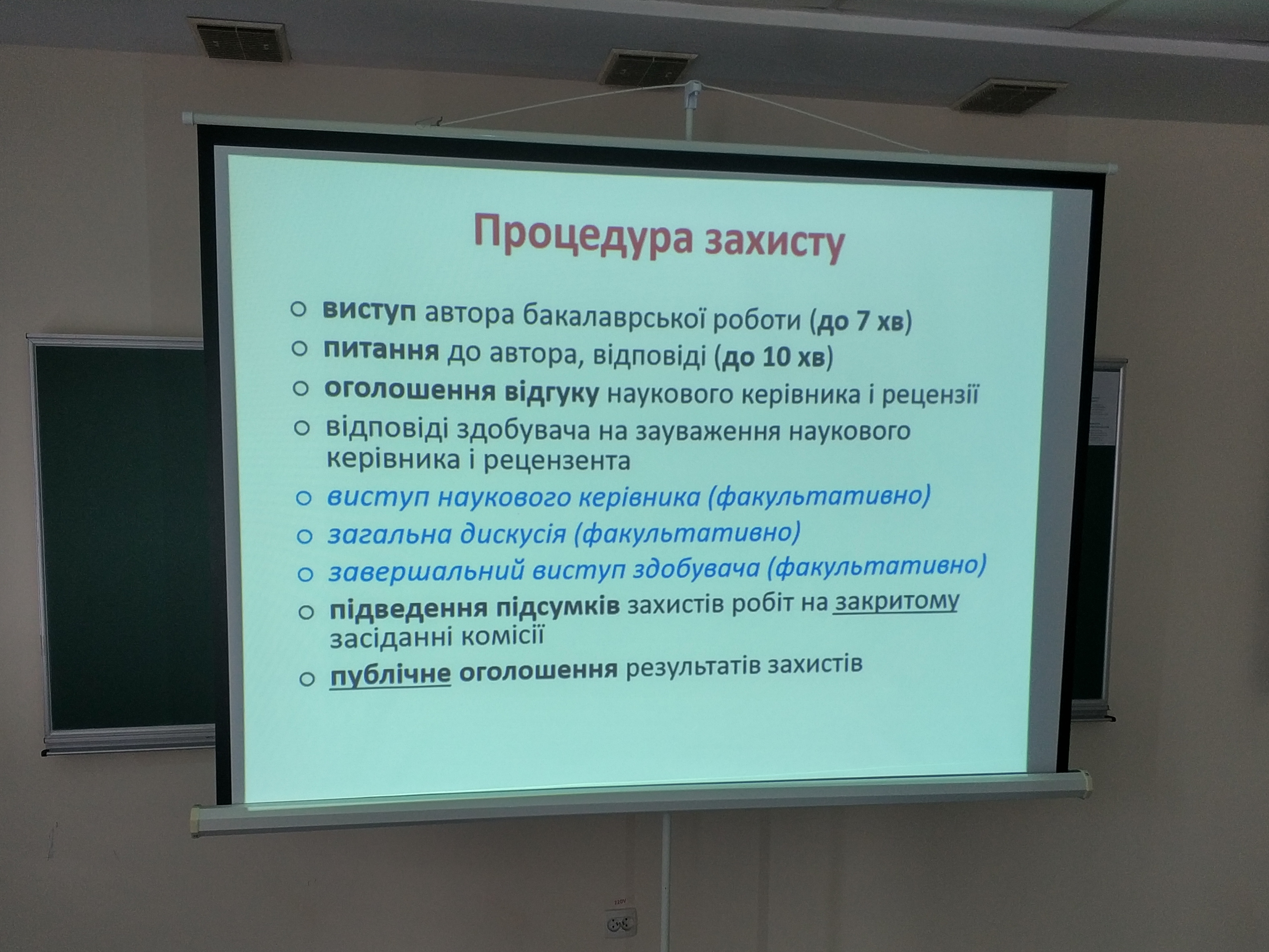 Процедура захисту

○ виступ автора бакалаврської роботи (до 7 хв)
○ питання до автора, відповіді (до 10 хв)
○ оголошення відгуку наукового керівника і рецензії
○ відповіді здобувача на зауваження наукового керівника і рецензента
○ виступ наукового керівника (факультативно)
○ загальна дискусія (факультативно)
○ завершальний виступ здобувача (факультативно)
○ підведення підсумків захистів робіт на закритому засіданні комісії
○ публічне оголошення результатів захистів

220V